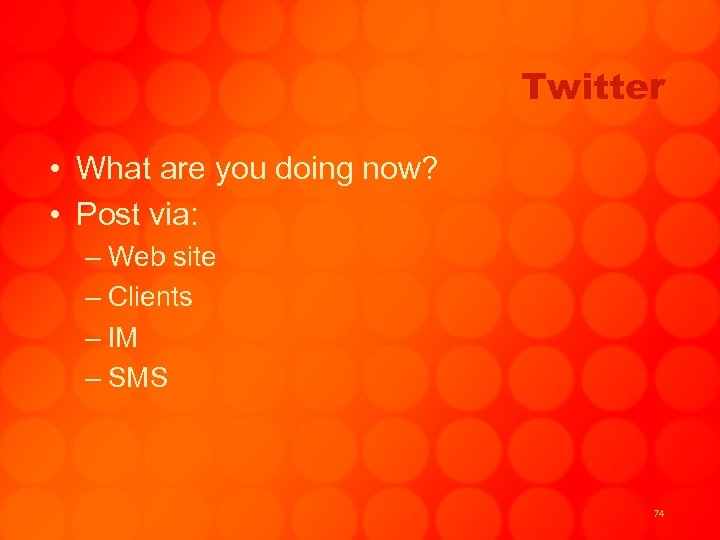 Twitter

• What are you doing now?
• Post via:
– Web site
– Clients
– IM
– SMS

74